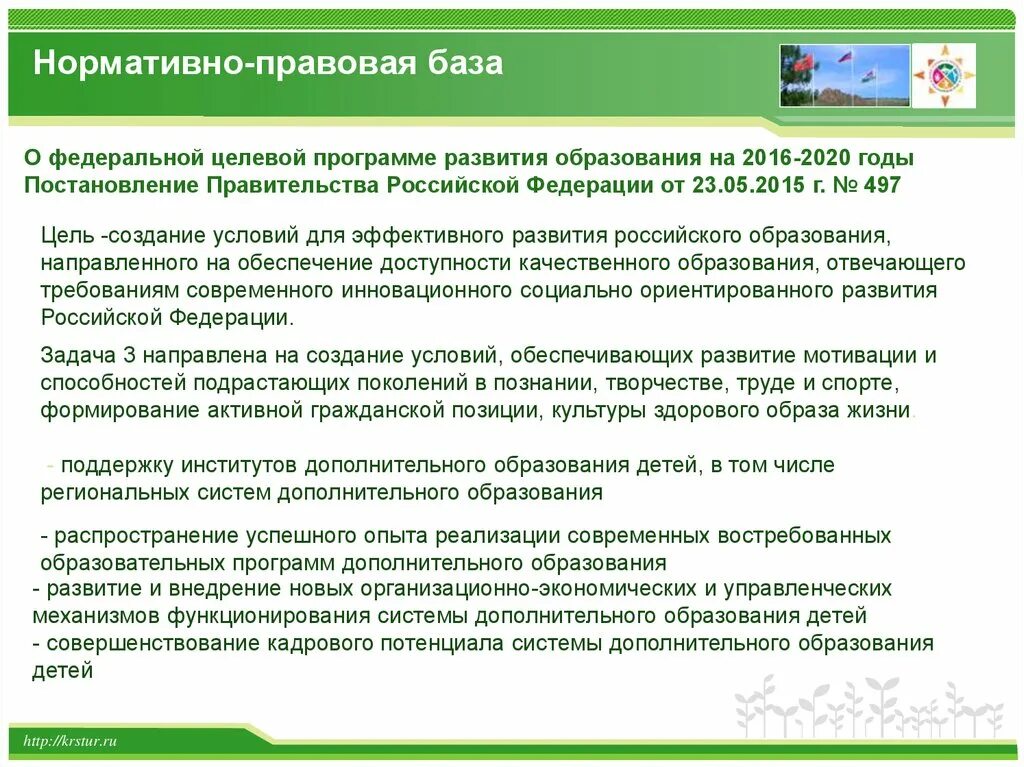 Нормативно-правовая база

О федеральной целевой программе развития образования на 2016-2020 годы Постановление Правительства Российской Федерации от 23.05.2015 г. № 497

Цель -создание условий для эффективного развития российского образования, направленного на обеспечение доступности качественного образования, отвечающего требованиям современного инновационного социально ориентированного развития Российской Федерации.

Задача 3 направлена на создание условий, обеспечивающих развитие мотивации и способностей подрастающих поколений в познании, творчестве, труде и спорте, формирование активной гражданской позиции, культуры здорового образа жизни.

- поддержку институтов дополнительного образования детей, в том числе региональных систем дополнительного образования

- распространение успешного опыта реализации современных востребованных образовательных программ дополнительного образования
- развитие и внедрение новых организационно-экономических и управленческих механизмов функционирования системы дополнительного образования детей
- совершенствование кадрового потенциала системы дополнительного образования детей

http://krstur.ru